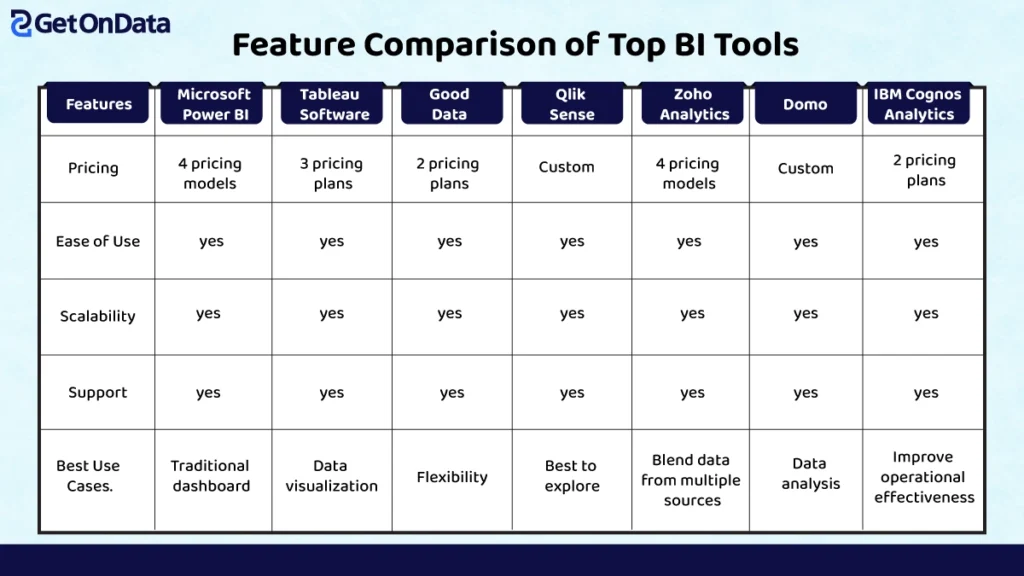 GetOnData

Feature Comparison of Top BI Tools

| Features | Microsoft Power BI | Tableau Software | Good Data | Qlik Sense | Zoho Analytics | Domo | IBM Cognos Analytics |
|---|---|---|---|---|---|---|---|
| Pricing | 4 pricing models | 3 pricing plans | 2 pricing plans | Custom | 4 pricing models | Custom | 2 pricing plans |
| Ease of Use | yes | yes | yes | yes | yes | yes | yes |
| Scalability | yes | yes | yes | yes | yes | yes | yes |
| Support | yes | yes | yes | yes | yes | yes | yes |
| Best Use Cases. | Traditional dashboard | Data visualization | Flexibility | Best to explore | Blend data from multiple sources | Data analysis | Improve operational effectiveness |